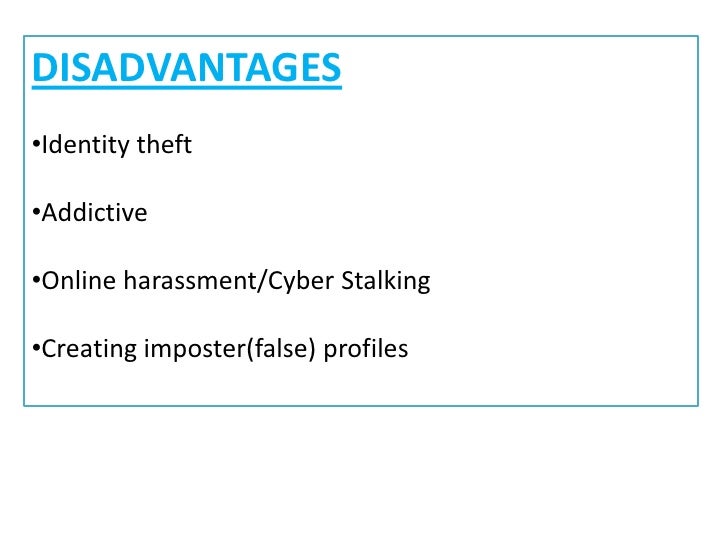 DISADVANTAGES

•Identity theft

•Addictive

•Online harassment/Cyber Stalking

•Creating imposter(false) profiles